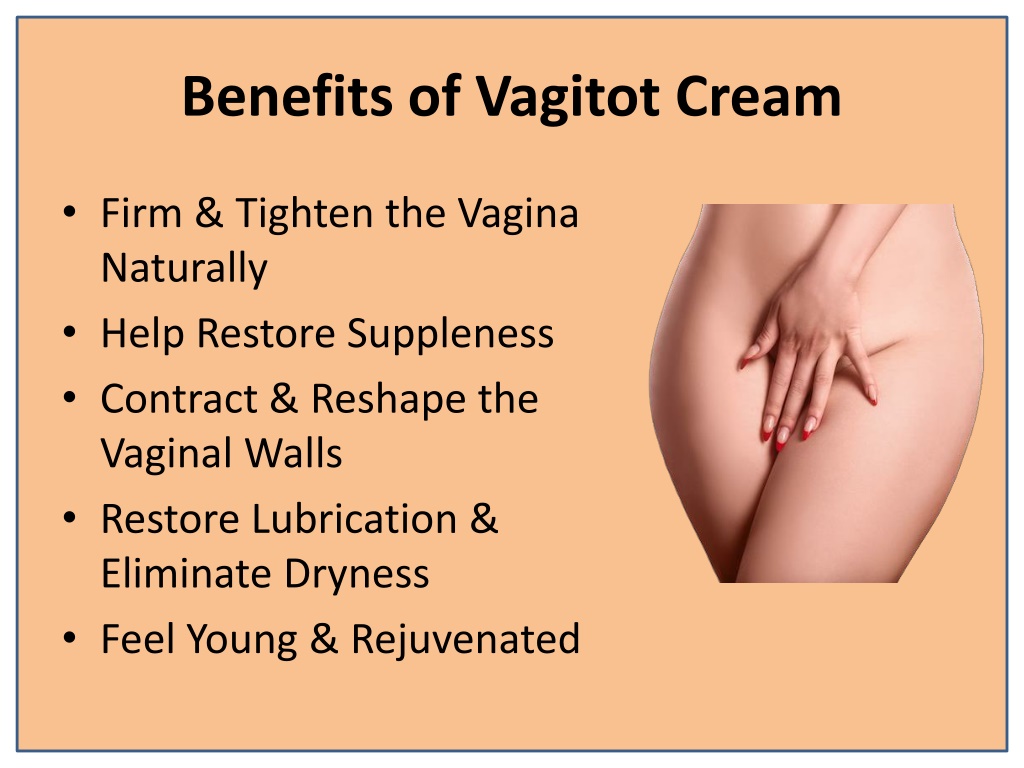 Benefits of Vagitot Cream

• Firm & Tighten the Vagina Naturally
• Help Restore Suppleness
• Contract & Reshape the Vaginal Walls
• Restore Lubrication & Eliminate Dryness
• Feel Young & Rejuvenated